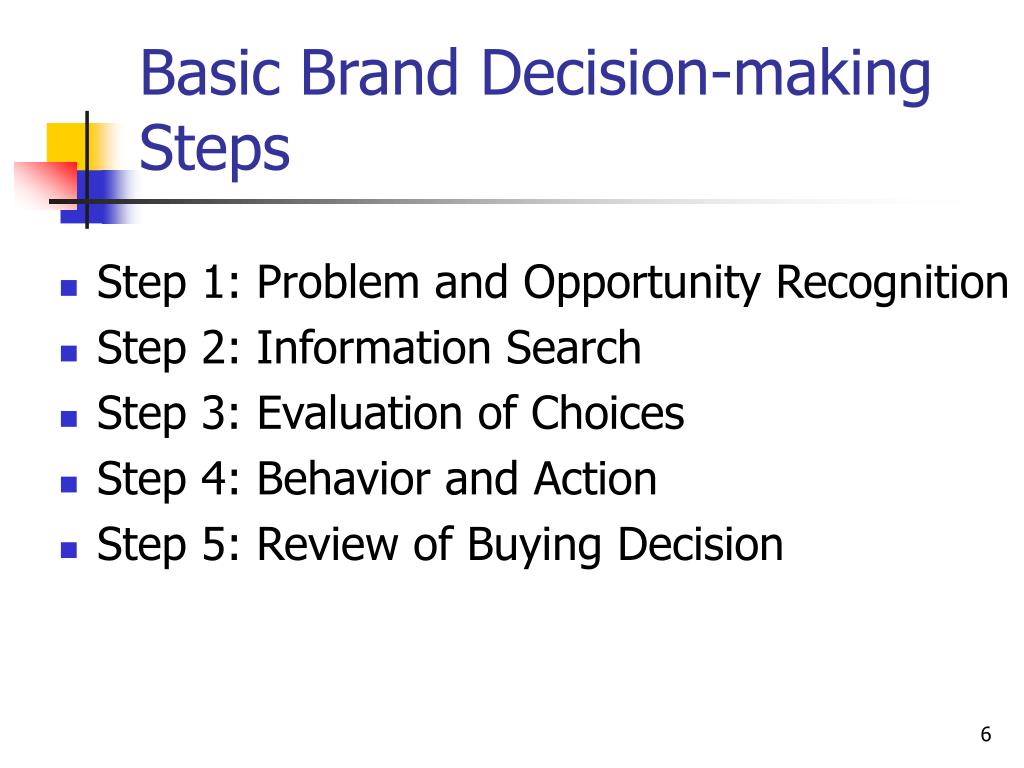 Basic Brand Decision-making Steps

- Step 1: Problem and Opportunity Recognition
- Step 2: Information Search
- Step 3: Evaluation of Choices
- Step 4: Behavior and Action
- Step 5: Review of Buying Decision

6